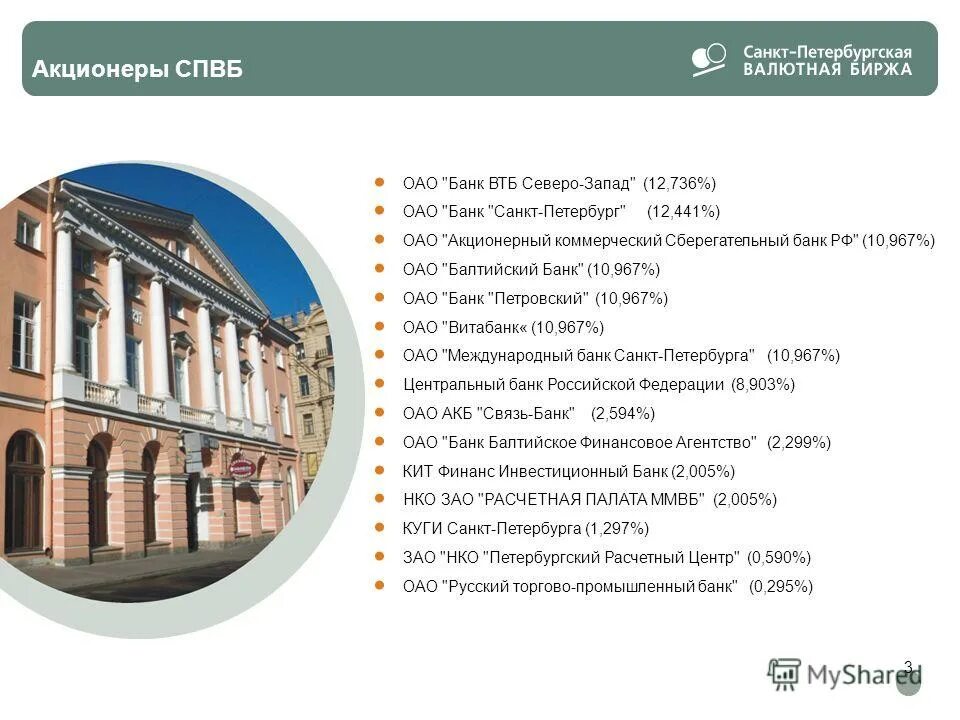 Акционеры СПВБ

Санкт-Петербургская ВАЛЮТНАЯ БИРЖА

ОАО "Банк ВТБ Северо-Запад" (12,736%)
ОАО "Банк "Санкт-Петербург" (12,441%)
ОАО "Акционерный коммерческий Сберегательный банк РФ" (10,967%)
ОАО "Балтийский Банк" (10,967%)
ОАО "Банк "Петровский" (10,967%)
ОАО "Витабанк« (10,967%)
ОАО "Международный банк Санкт-Петербурга" (10,967%)
Центральный банк Российской Федерации (8,903%)
ОАО АКБ "Связь-Банк" (2,594%)
ОАО "Банк Балтийское Финансовое Агентство" (2,299%)
КИТ Финанс Инвестиционный Банк (2,005%)
НКО ЗАО "РАСЧЕТНАЯ ПАЛАТА ММВБ" (2,005%)
КУГИ Санкт-Петербурга (1,297%)
ЗАО "НКО "Петербургский Расчетный Центр" (0,590%)
ОАО "Русский торгово-промышленный банк" (0,295%)

3

MyShared